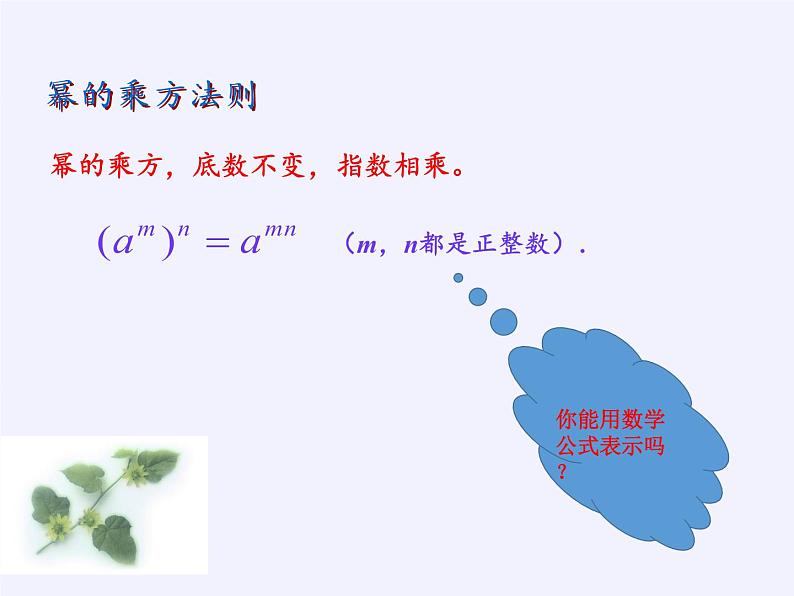 幂的乘方法则

幂的乘方，底数不变，指数相乘。

$(a^m)^n = a^{mn}$ （$m$，$n$都是正整数）.

你能用数学公式表示吗？